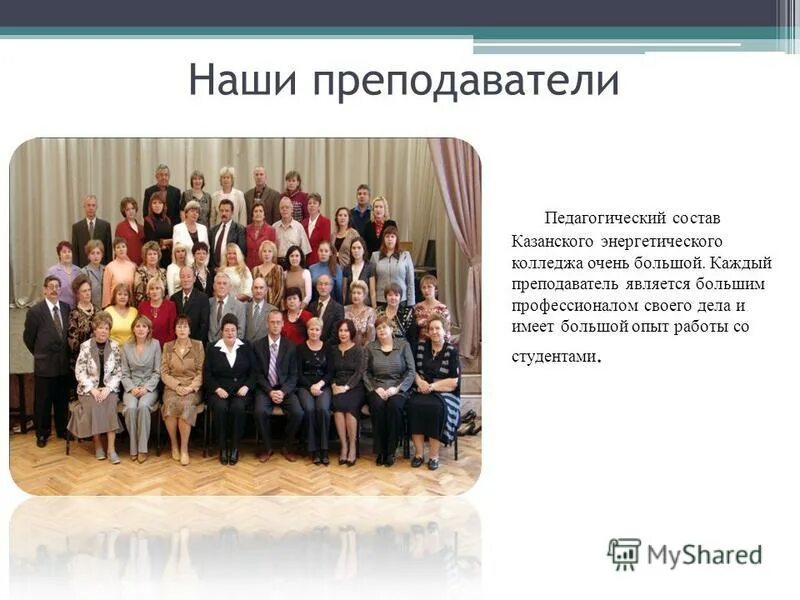 Наши преподаватели

Педагогический состав Казанского энергетического колледжа очень большой. Каждый преподаватель является большим профессионалом своего дела и имеет большой опыт работы со студентами.

MyShared